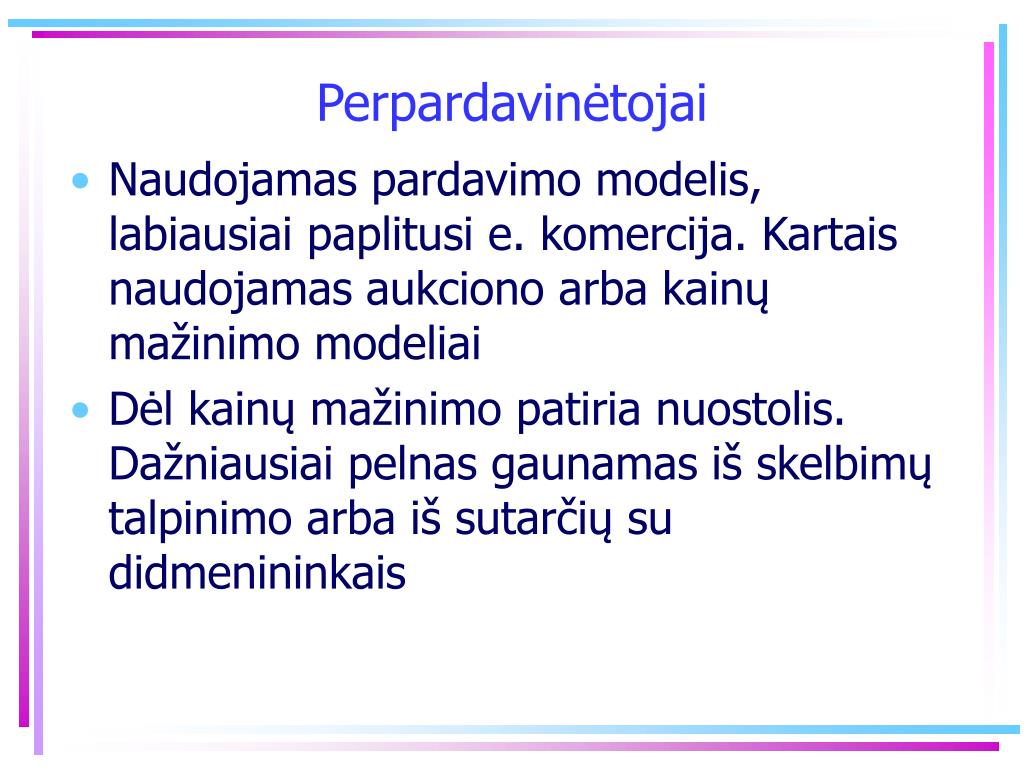 Perpardavinėtojai

• Naudojamas pardavimo modelis, labiausiai paplitusi e. komercija. Kartais naudojamas aukciono arba kainų mažinimo modeliai

• Dėl kainų mažinimo patiria nuostolis. Dažniausiai pelnas gaunamas iš skelbimų talpinimo arba iš sutarčių su didmenininkais